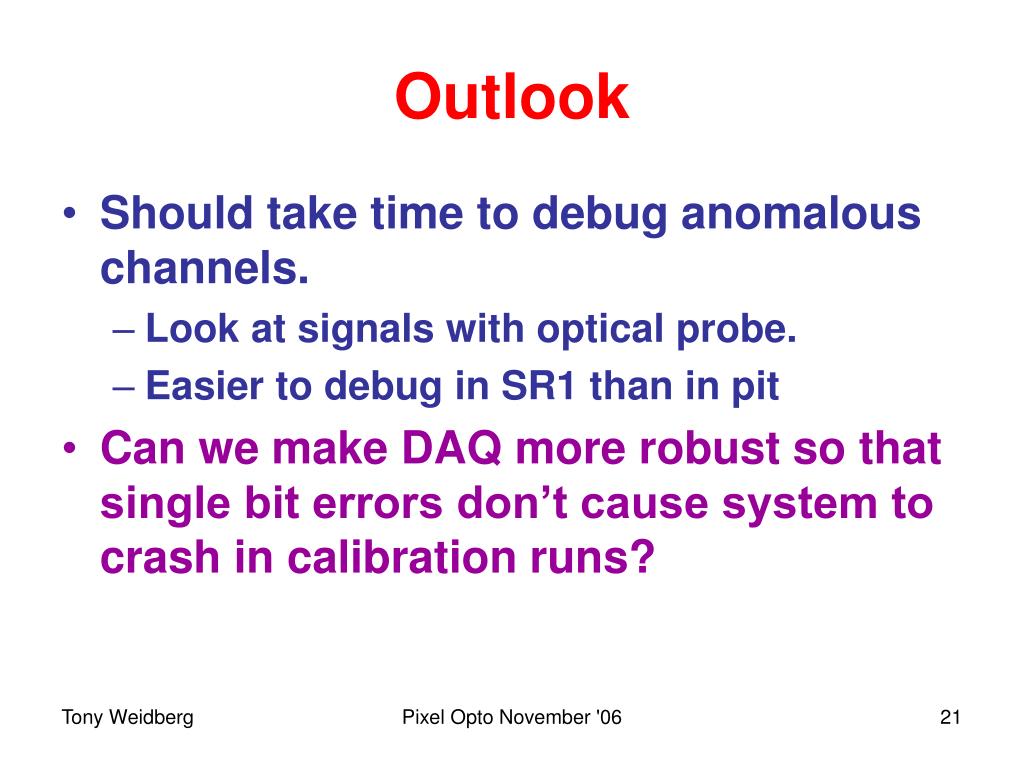 Outlook

• Should take time to debug anomalous channels.
– Look at signals with optical probe.
– Easier to debug in SR1 than in pit
• Can we make DAQ more robust so that single bit errors don’t cause system to crash in calibration runs?

Tony Weidberg

Pixel Opto November '06

21